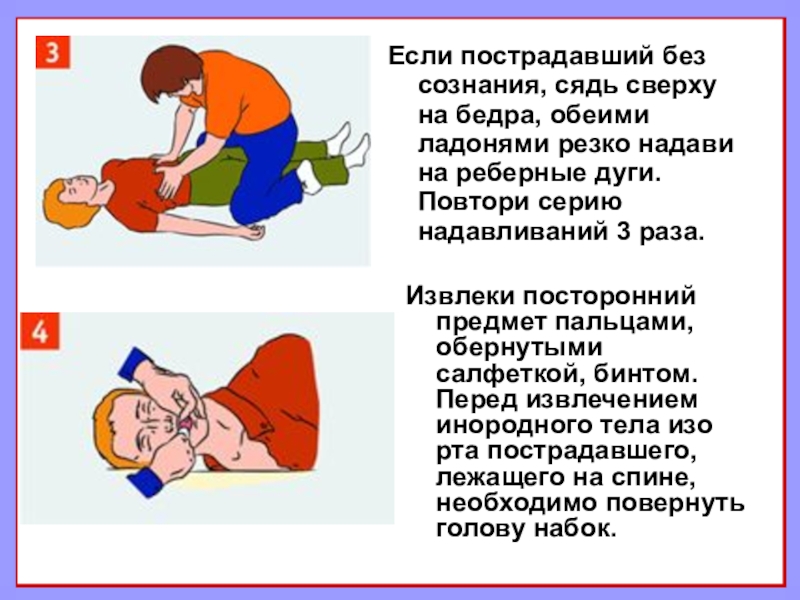 3

Если пострадавший без сознания, сядь сверху на бедра, обеими ладонями резко надави на реберные дуги. Повтори серию надавливаний 3 раза.

4

Извлеки посторонний предмет пальцами, обернутыми салфеткой, бинтом. Перед извлечением инородного тела изо рта пострадавшего, лежащего на спине, необходимо повернуть голову набок.